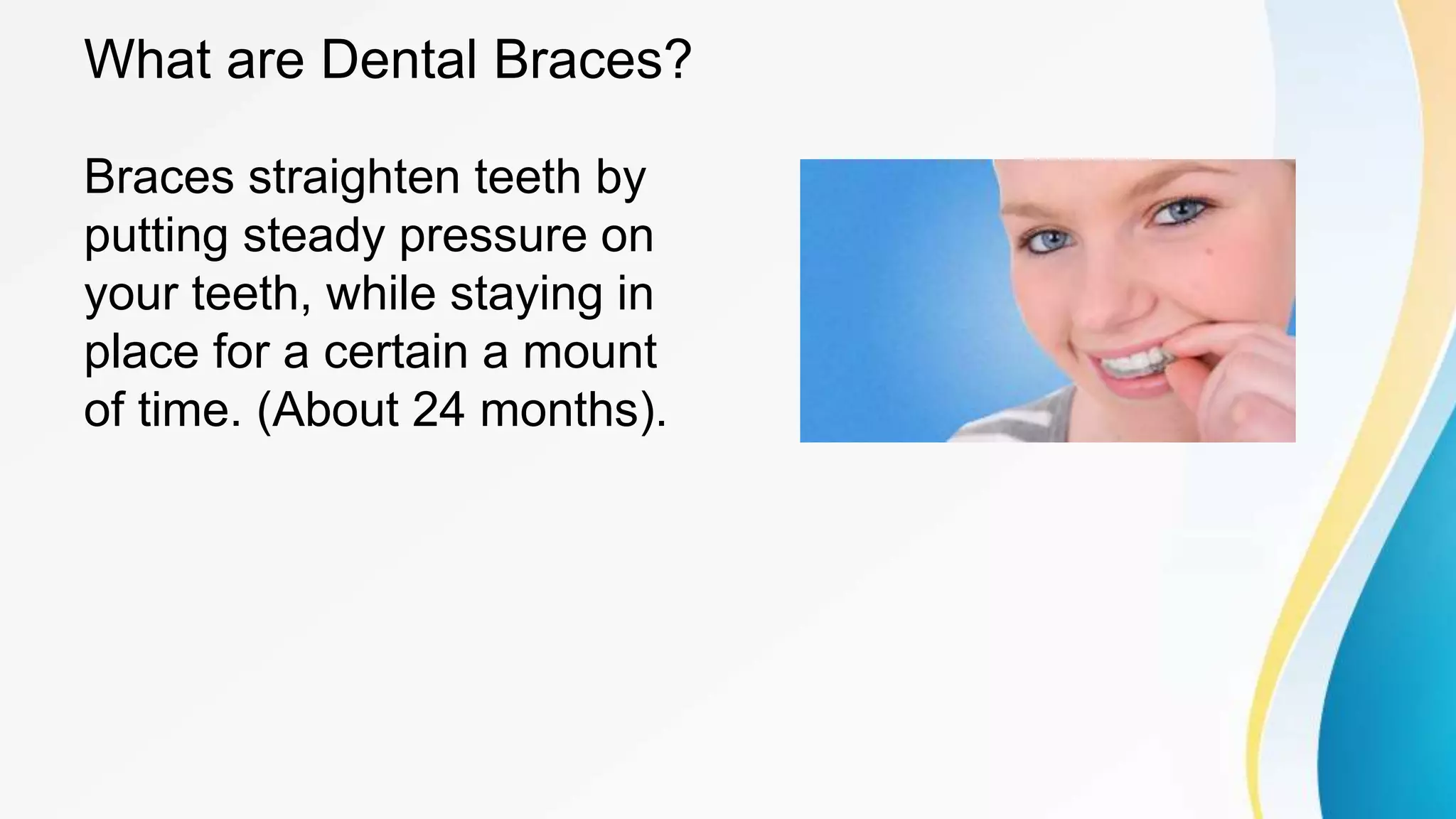 What are Dental Braces?

Braces straighten teeth by putting steady pressure on your teeth, while staying in place for a certain a mount of time. (About 24 months).